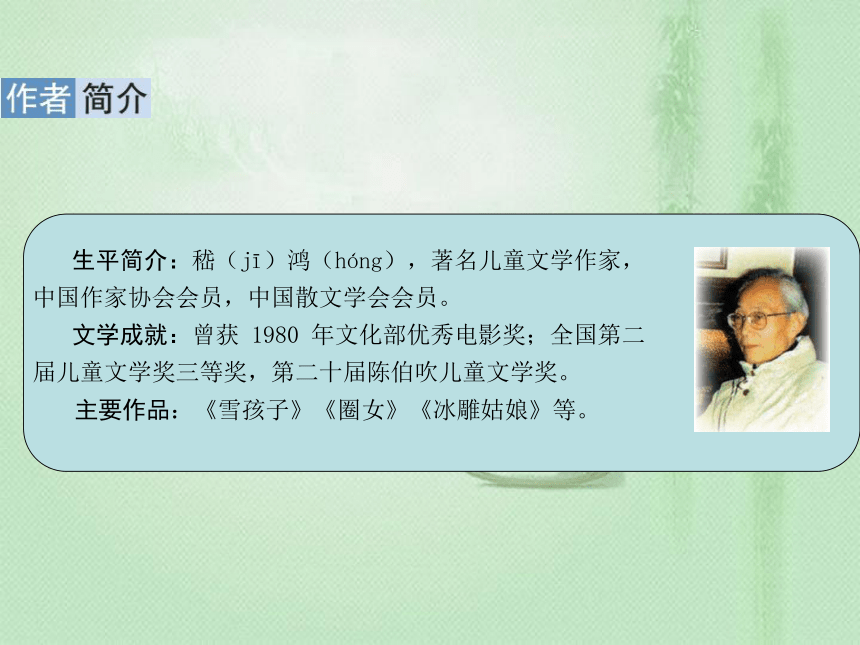 作者 简介

生平简介：嵇（jī）鸿（hóng），著名儿童文学作家，中国作家协会会员，中国散文学会会员。

文学成就：曾获 1980 年文化部优秀电影奖；全国第二届儿童文学奖三等奖，第二十届陈伯吹儿童文学奖。

主要作品：《雪孩子》《圈女》《冰雕姑娘》等。